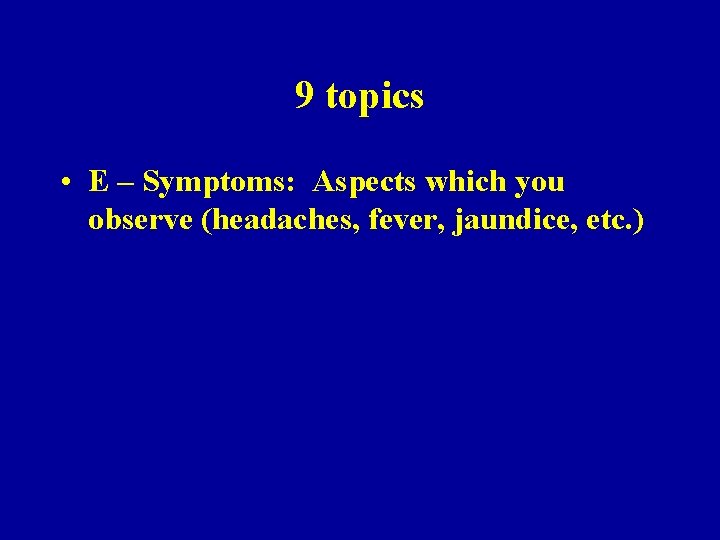 9 topics

• E – Symptoms: Aspects which you observe (headaches, fever, jaundice, etc.)